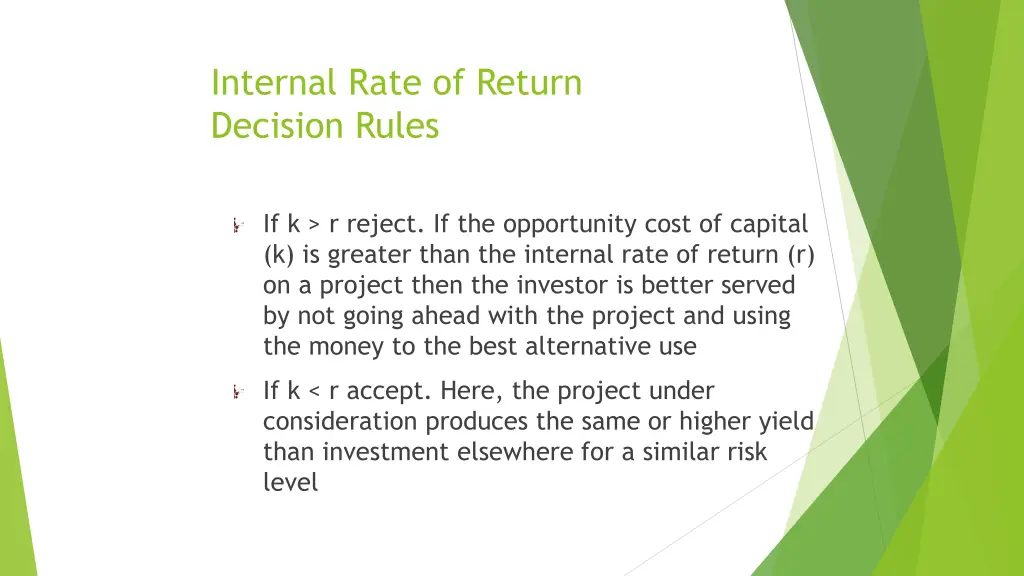 Internal Rate of Return
Decision Rules

If k > r reject. If the opportunity cost of capital (k) is greater than the internal rate of return (r) on a project then the investor is better served by not going ahead with the project and using the money to the best alternative use

If k < r accept. Here, the project under consideration produces the same or higher yield than investment elsewhere for a similar risk level